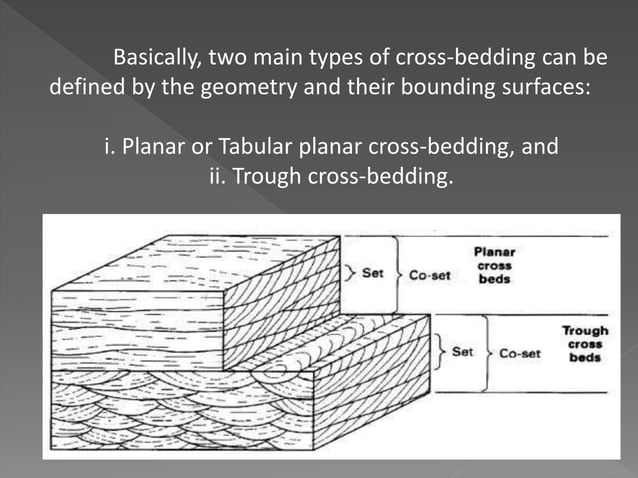 Basically, two main types of cross-bedding can be defined by the geometry and their bounding surfaces:

i. Planar or Tabular planar cross-bedding, and
ii. Trough cross-bedding.

Set
Co-set
Planar cross beds

Set
Co-set
Trough cross beds